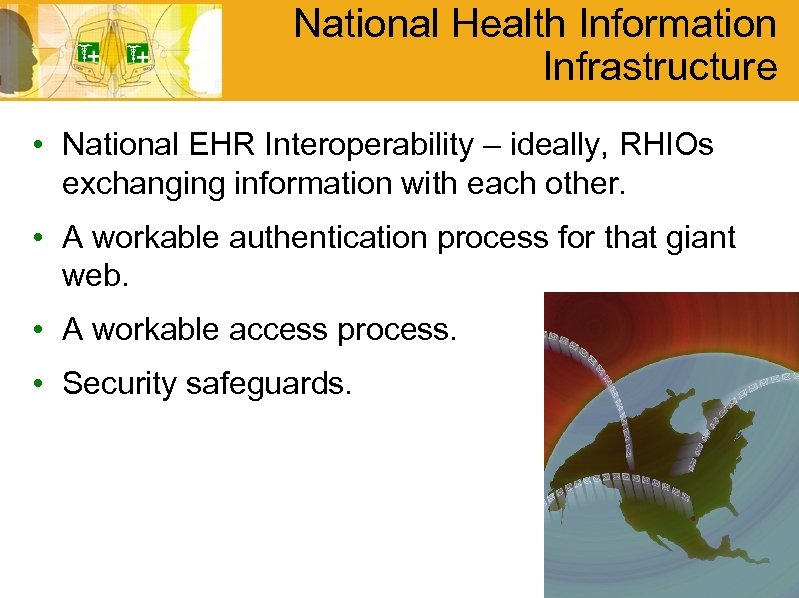 National Health Information Infrastructure

• National EHR Interoperability – ideally, RHIOs exchanging information with each other.

• A workable authentication process for that giant web.

• A workable access process.

• Security safeguards.